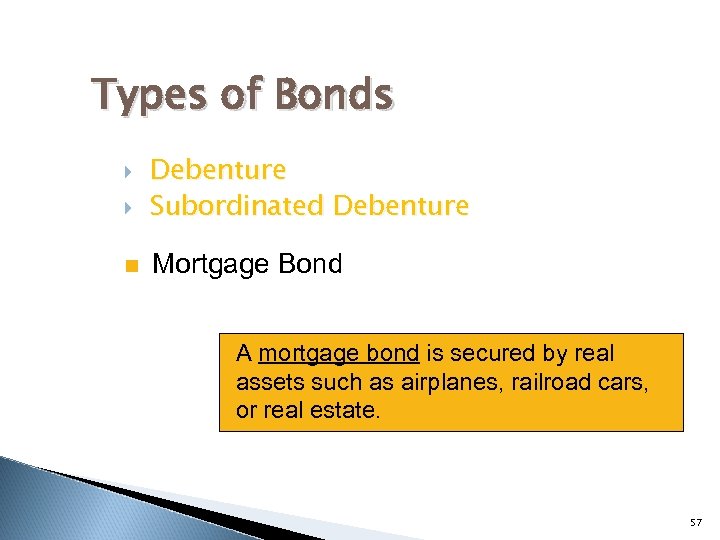 Types of Bonds

Debenture
Subordinated Debenture

Mortgage Bond

A mortgage bond is secured by real assets such as airplanes, railroad cars, or real estate.

57